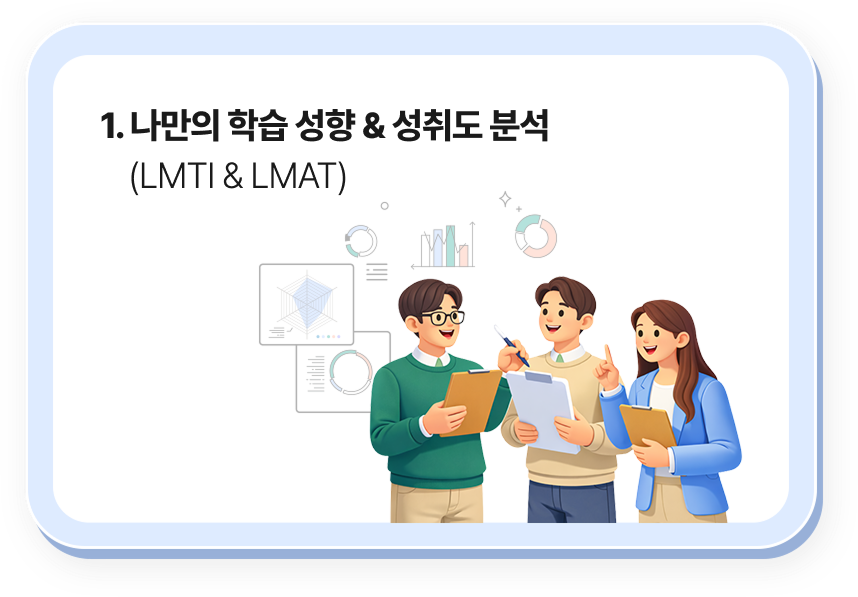 1. 나만의 학습 성향 & 성취도 분석
(LMTI & LMAT)